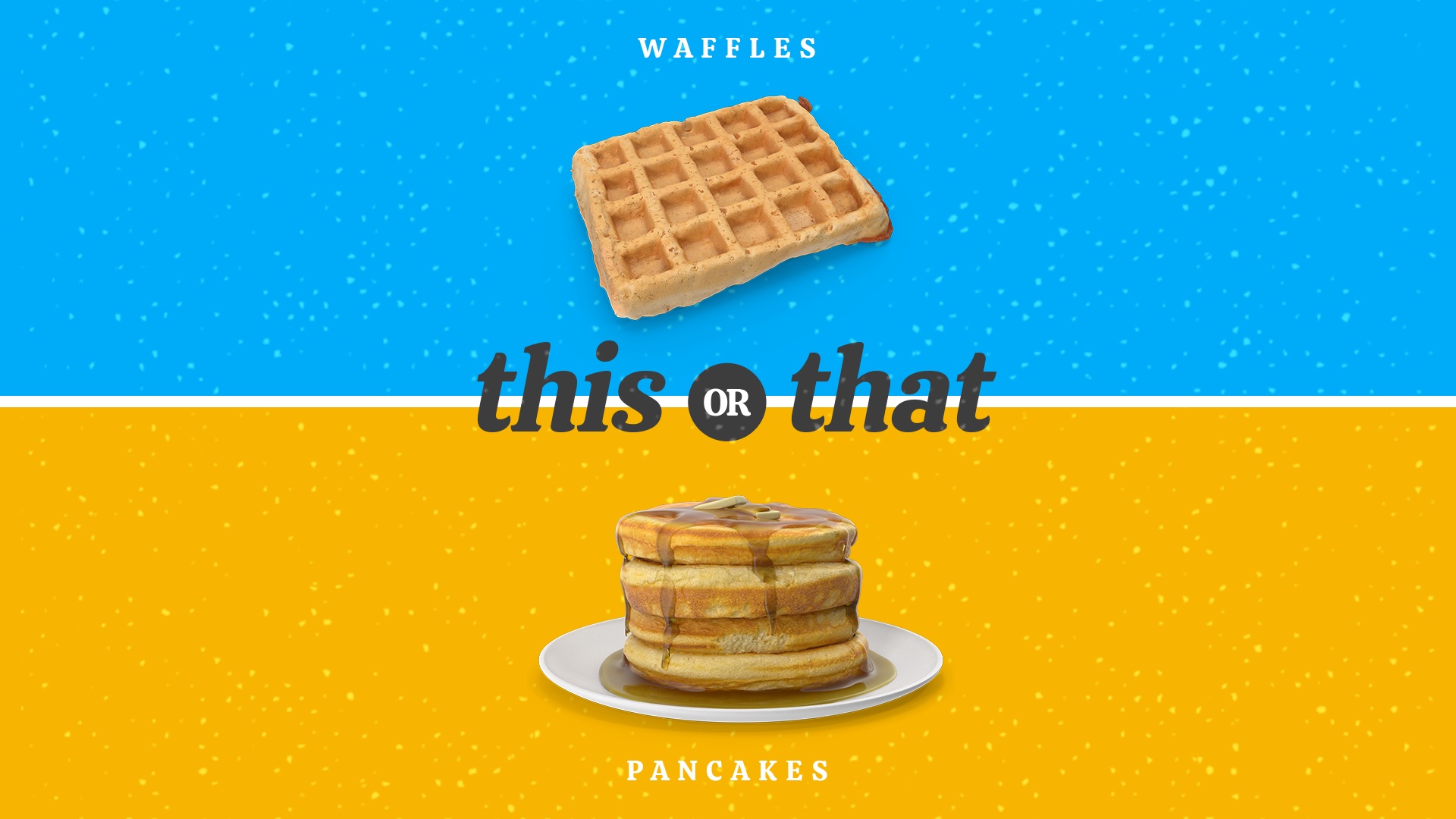 WAFFLES

this OR that

PANCAKES